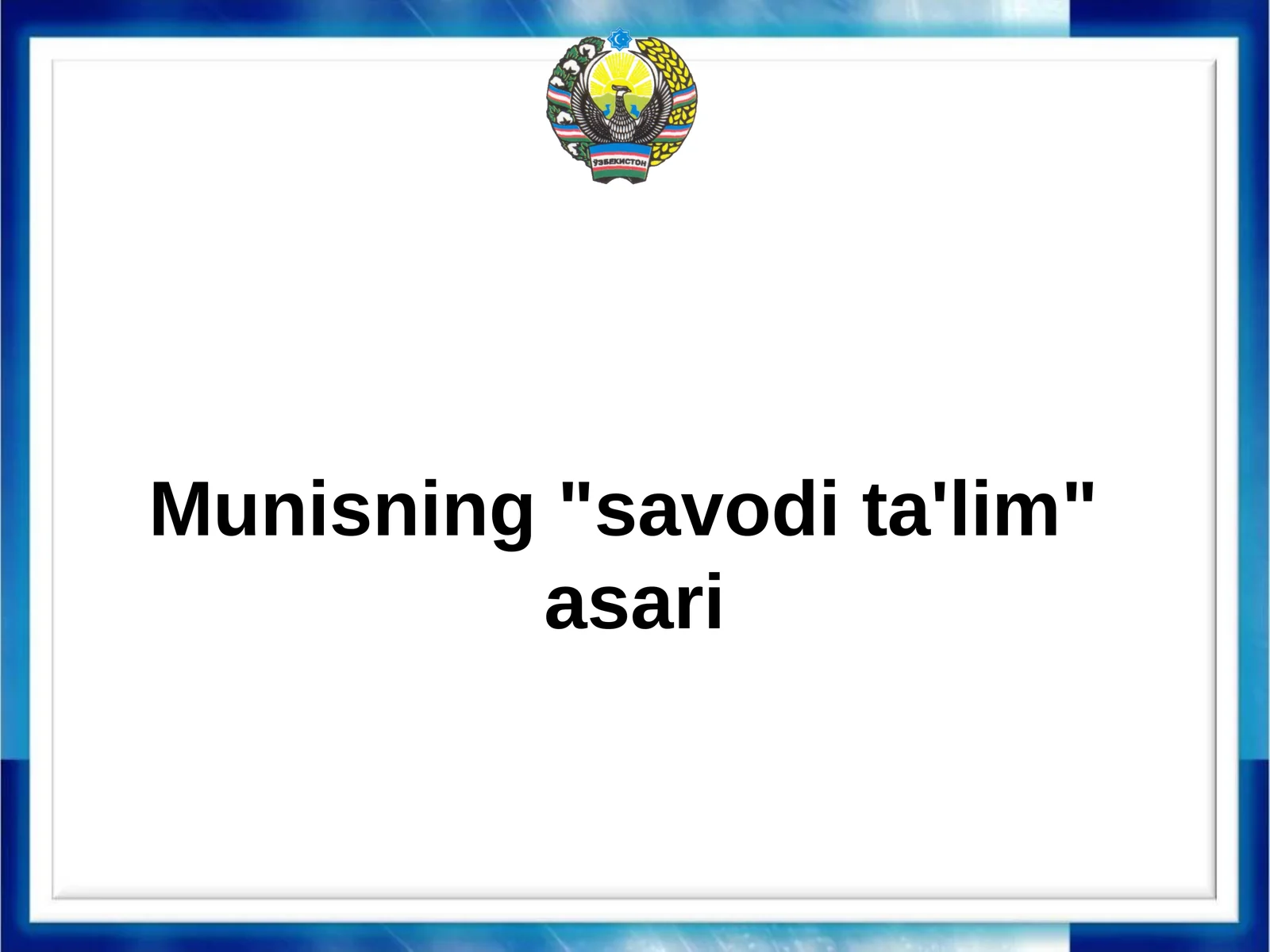 ЎЗБЕКИСТОН

Munisning "savodi ta'lim" asari